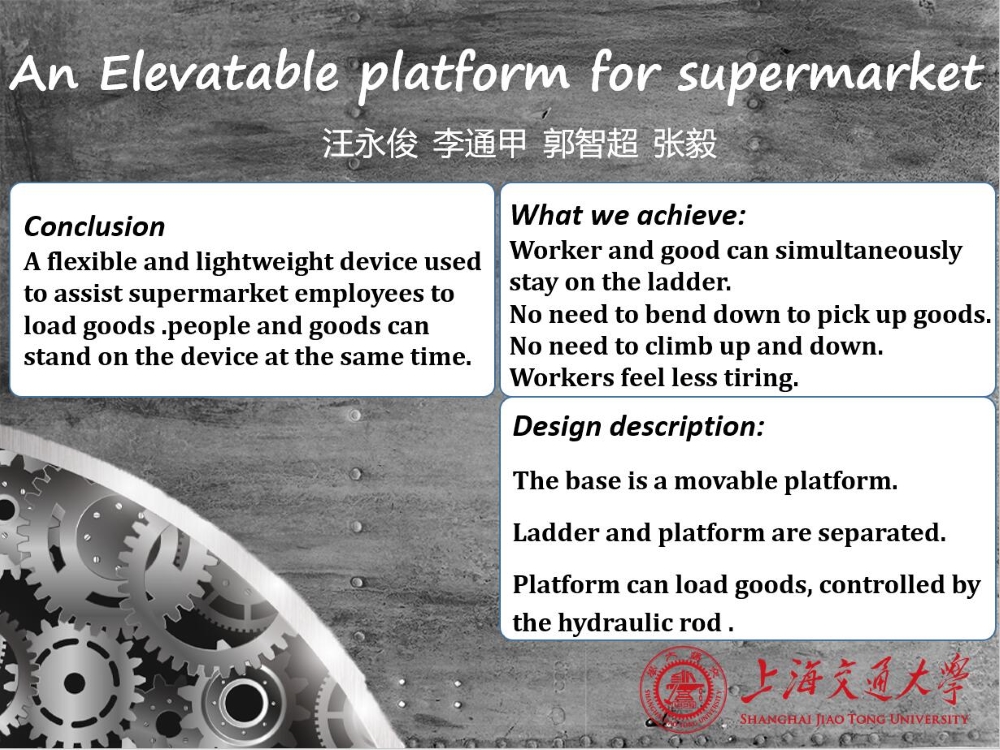 An Elevatable platform for supermarket

汪永俊 李通甲 郭智超 张毅

Conclusion

A flexible and lightweight device used to assist supermarket employees to load goods .people and goods can stand on the device at the same time.

What we achieve:

Worker and good can simultaneously stay on the ladder.
No need to bend down to pick up goods.
No need to climb up and down.
Workers feel less tiring.

Design description:

The base is a movable platform.

Ladder and platform are separated.

Platform can load goods, controlled by the hydraulic rod .

上海交通大學
SHANGHAI JIAO TONG UNIVERSITY